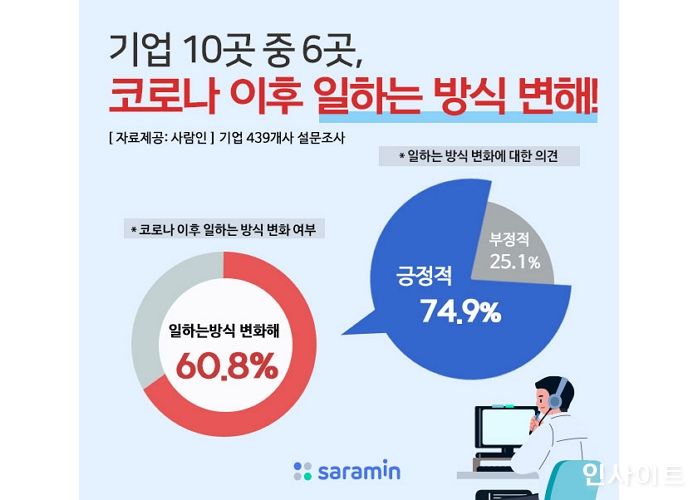 기업 10곳 중 6곳,
코로나 이후 일하는 방식 변해!

[ 자료제공: 사람인 ] 기업 439개사 설문조사

* 일하는 방식 변화에 대한 의견

* 코로나 이후 일하는 방식 변화 여부

부정적
25.1%

긍정적
74.9%

일하는방식 변화해
60.8%

saramin

인사이트